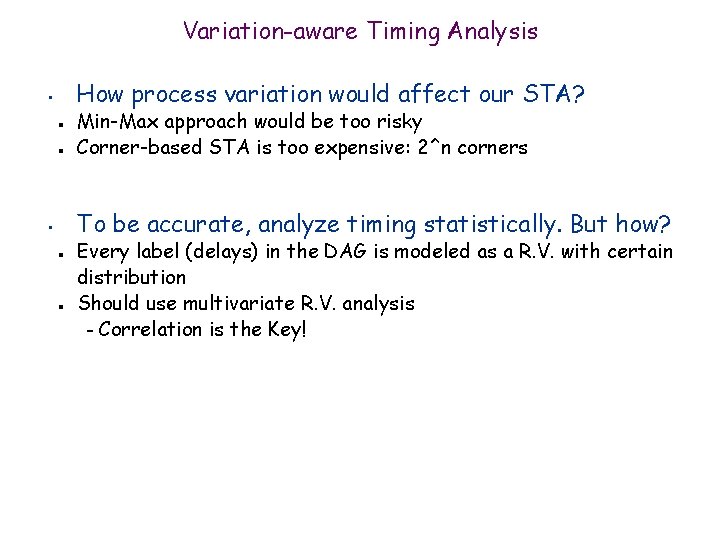 Variation-aware Timing Analysis

• How process variation would affect our STA?
• Min-Max approach would be too risky
• Corner-based STA is too expensive: 2^n corners

• To be accurate, analyze timing statistically. But how?
• Every label (delays) in the DAG is modeled as a R.V. with certain distribution
• Should use multivariate R.V. analysis
- Correlation is the Key!